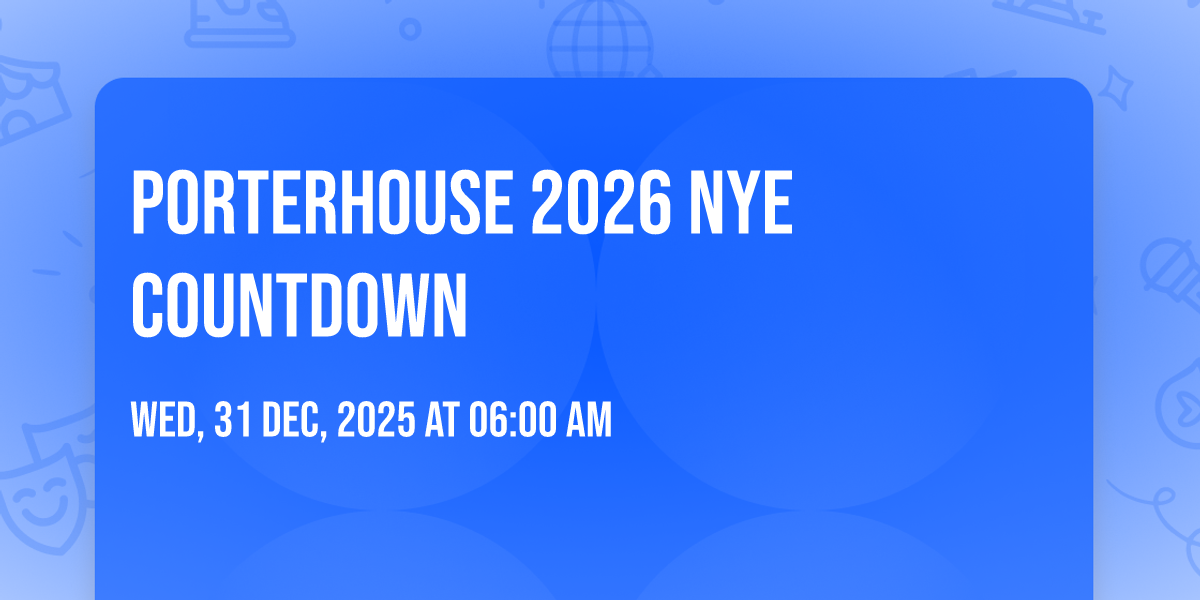 PORTERHOUSE 2026 NYE COUNTDOWN

WED, 31 DEC, 2025 AT 06:00 AM